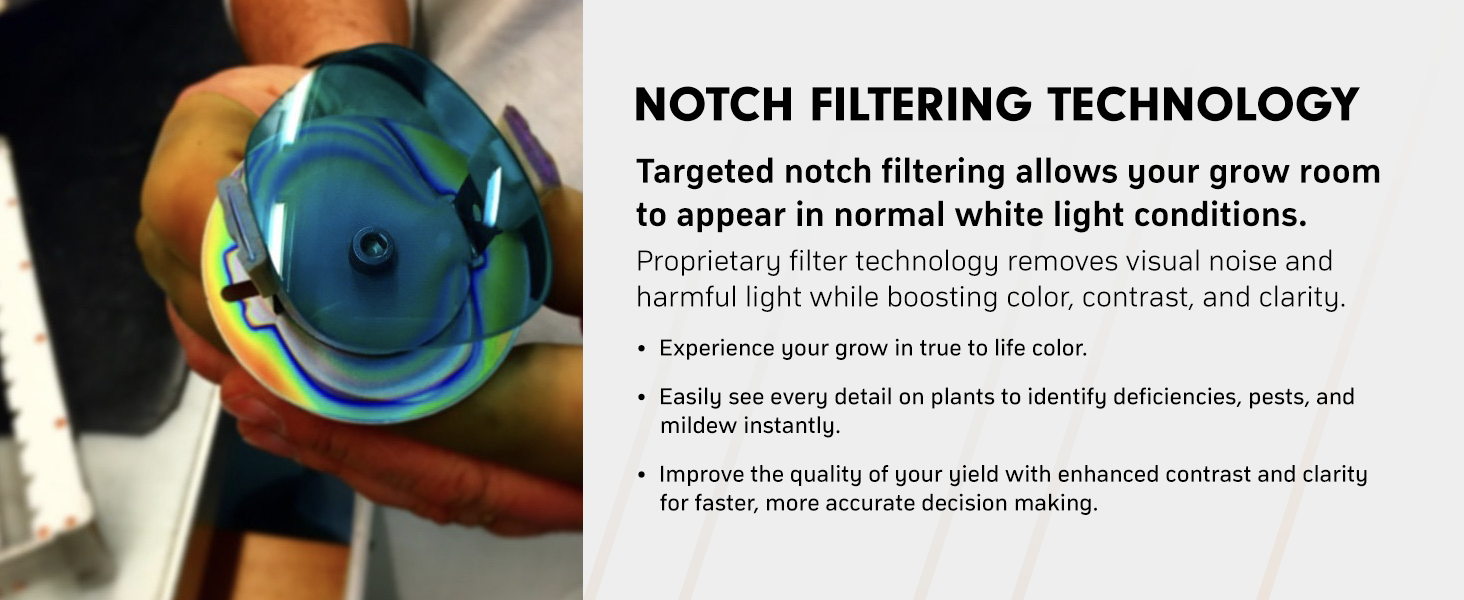 NOTCH FILTERING TECHNOLOGY

Targeted notch filtering allows your grow room to appear in normal white light conditions.

Proprietary filter technology removes visual noise and harmful light while boosting color, contrast, and clarity.

• Experience your grow in true to life color.

• Easily see every detail on plants to identify deficiencies, pests, and mildew instantly.

• Improve the quality of your yield with enhanced contrast and clarity for faster, more accurate decision making.